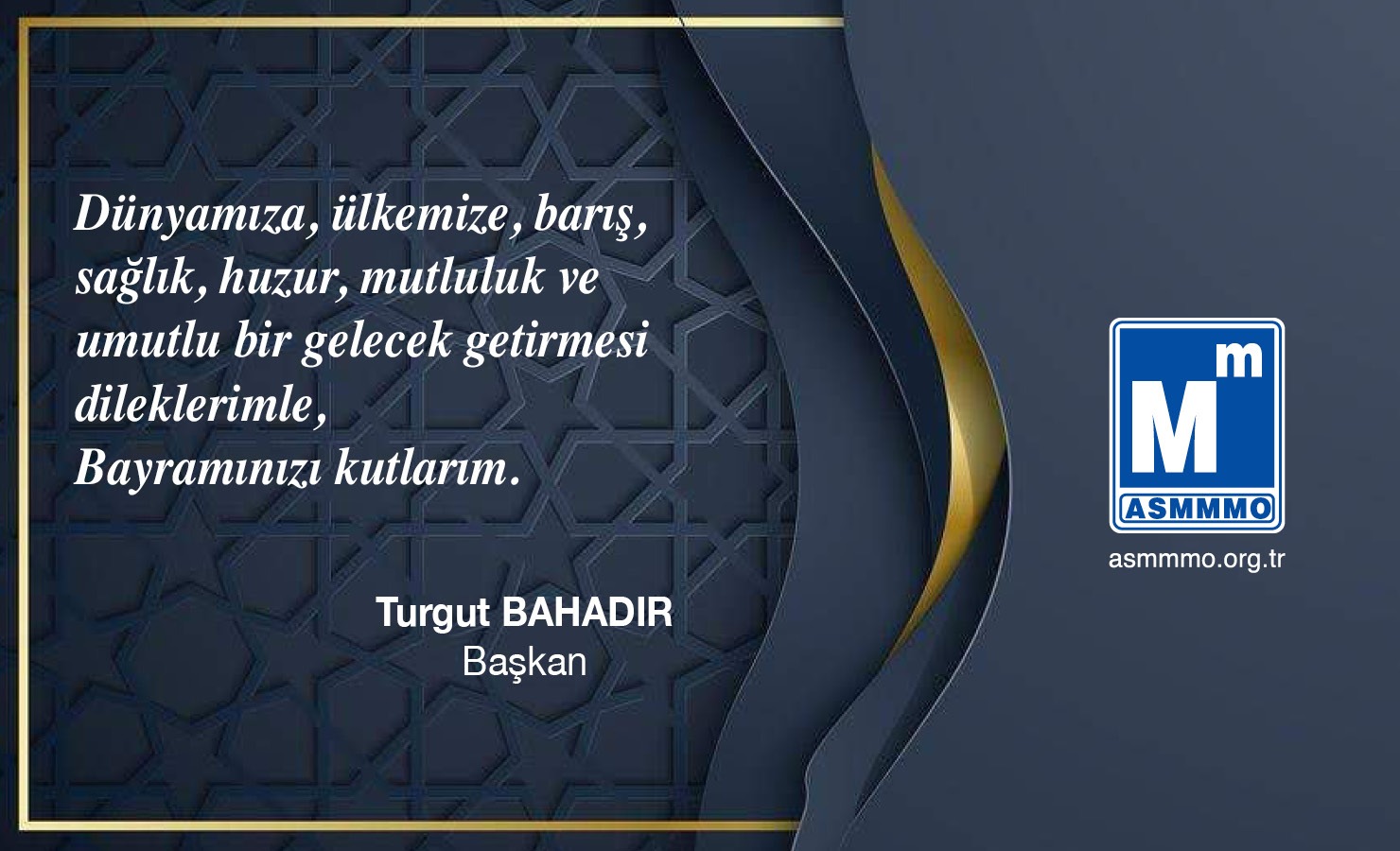 Dünyamıza, ülkemize, barış, sağlık, huzur, mutluluk ve umutlu bir gelecek getirmesi dileklerimle,
Bayramınızı kutlarım.

Turgut BAHADIR
Başkan

M m
ASMMMO
asmmmo.org.tr